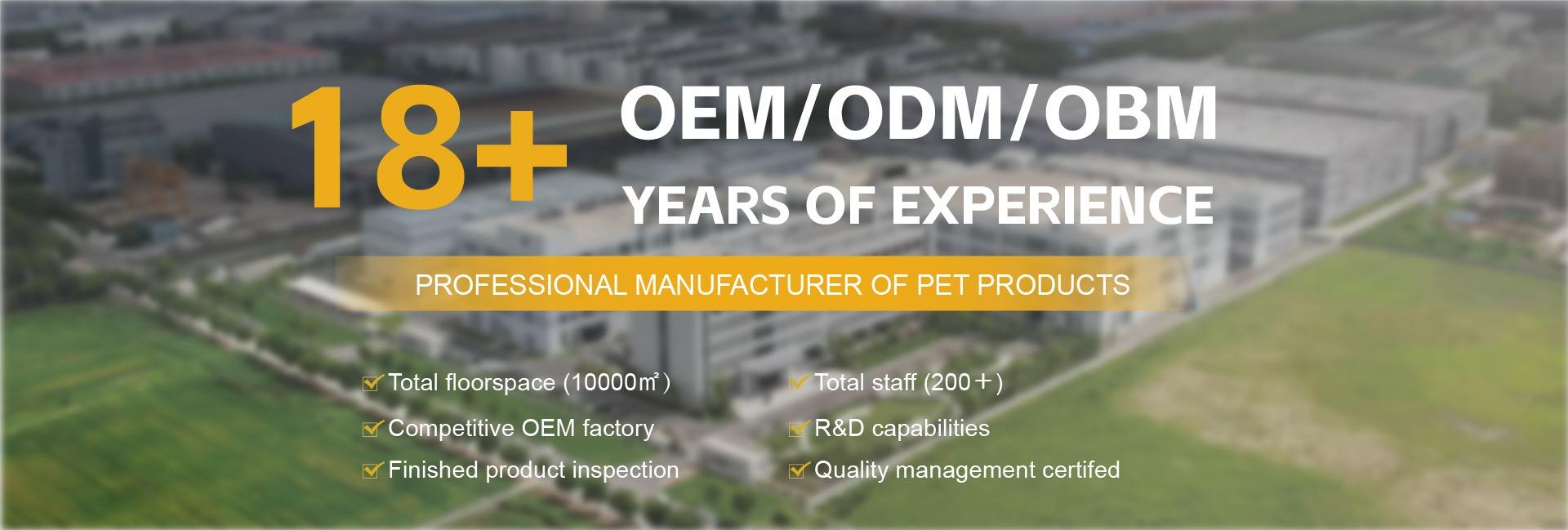 18+ OEM/ODM/OBM
YEARS OF EXPERIENCE

PROFESSIONAL MANUFACTURER OF PET PRODUCTS

Total floorspace (10000㎡)
Competitive OEM factory
Finished product inspection

Total staff (200+)
R&D capabilities
Quality management certifed